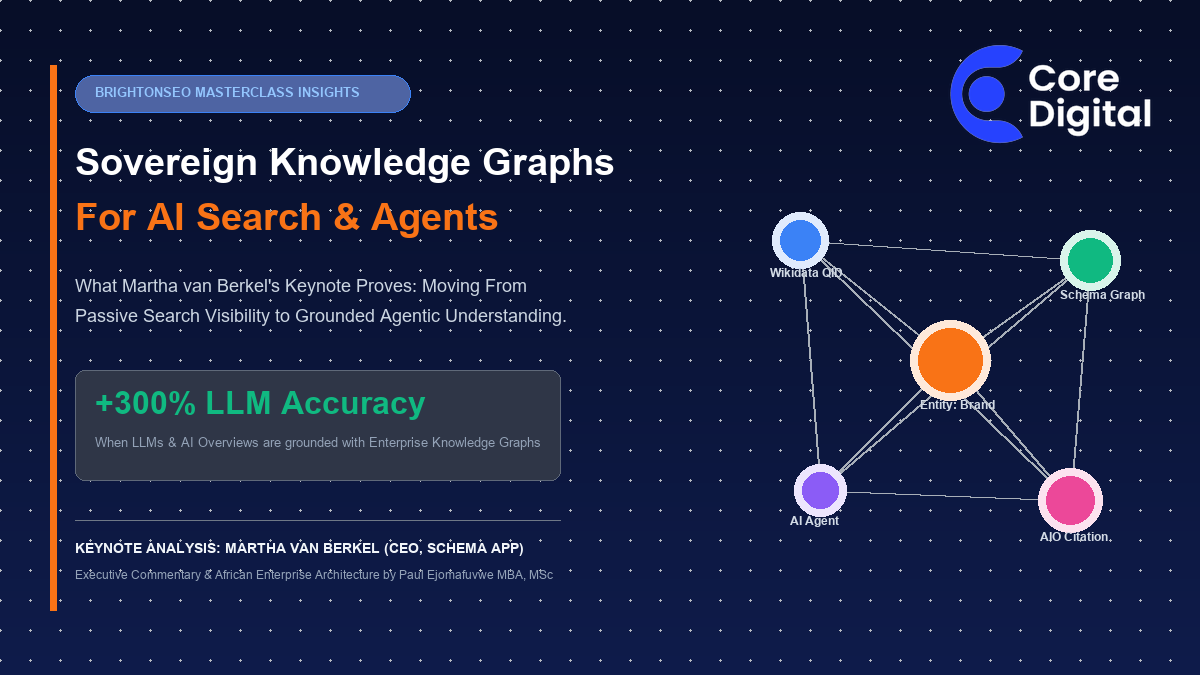 BRIGHTONSEO MASTERCLASS INSIGHTS

Core Digital

Sovereign Knowledge Graphs

For AI Search & Agents

What Martha van Berkel's Keynote Proves: Moving From Passive Search Visibility to Grounded Agentic Understanding.

+300% LLM Accuracy

When LLMs & AI Overviews are grounded with Enterprise Knowledge Graphs

KEYNOTE ANALYSIS: MARTHA VAN BERKEL (CEO, SCHEMA APP)

Executive Commentary & African Enterprise Architecture by Paul Ejomafuvwe MBA, MSc

Wikidata QID

Schema Graph

Entity: Brand

AI Agent

AIO Citation.